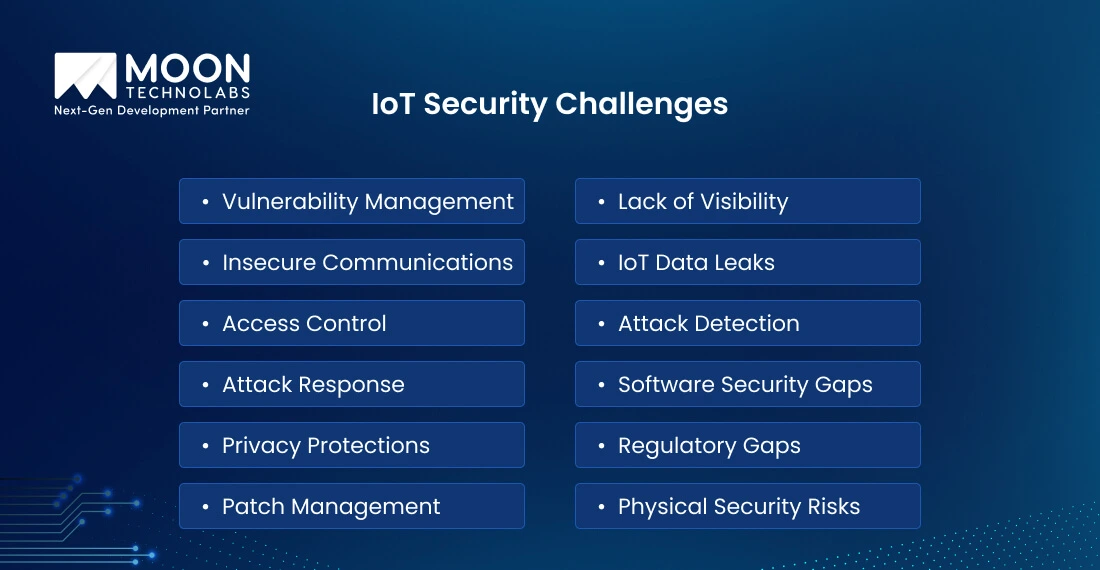 MOON
TECHNOLABS
Next-Gen Development Partner

IoT Security Challenges

• Vulnerability Management
• Insecure Communications
• Access Control
• Attack Response
• Privacy Protections
• Patch Management

• Lack of Visibility
• IoT Data Leaks
• Attack Detection
• Software Security Gaps
• Regulatory Gaps
• Physical Security Risks